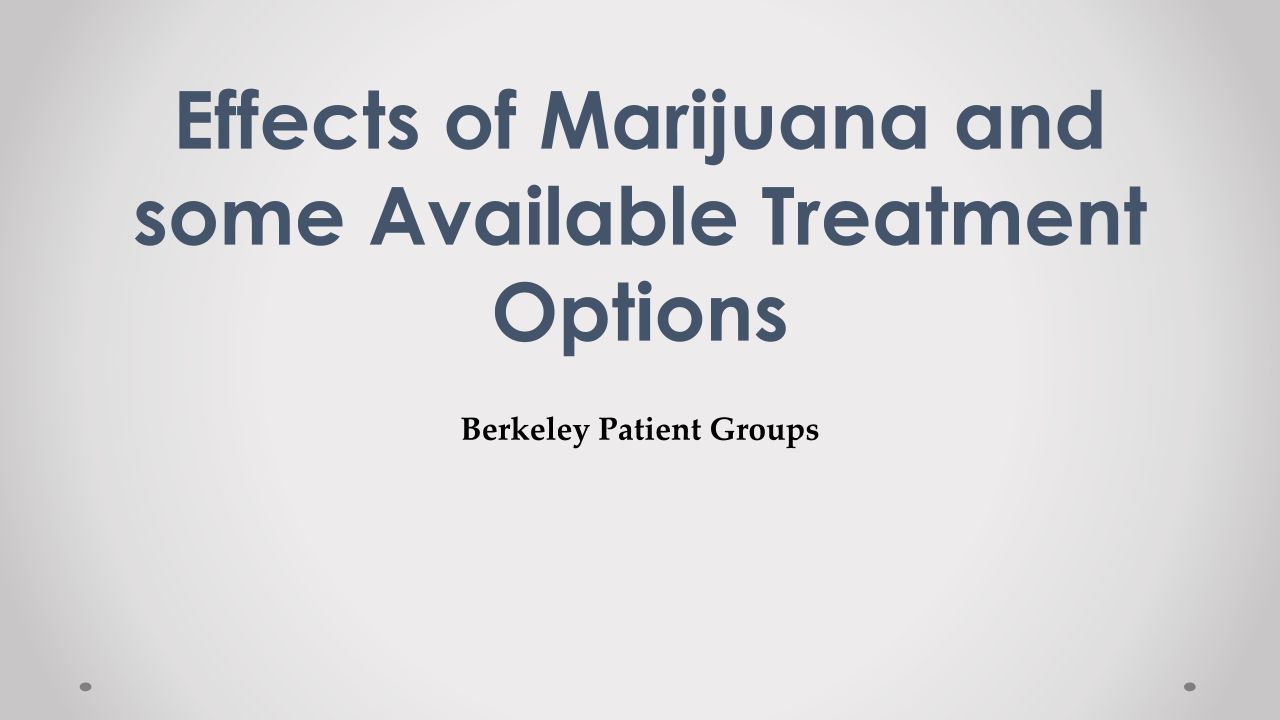 Effects of Marijuana and some Available Treatment Options

Berkeley Patient Groups